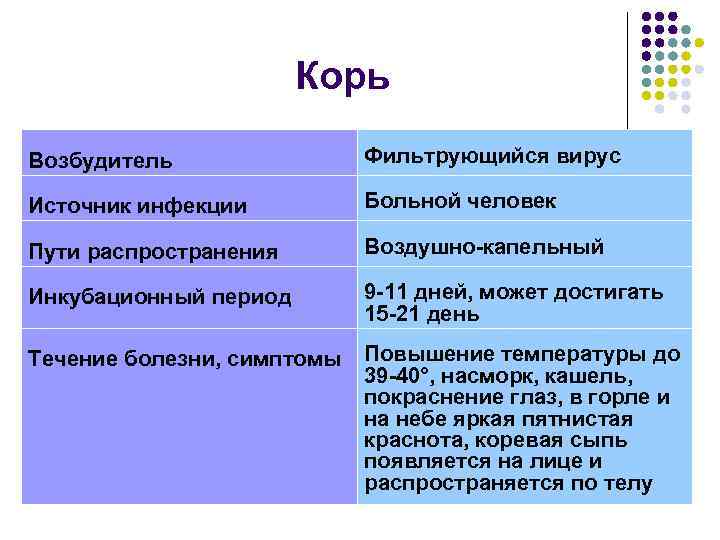 Корь

| Возбудитель | Фильтрующийся вирус |
|---|---|
| Источник инфекции | Больной человек |
| Пути распространения | Воздушно-капельный |
| Инкубационный период | 9-11 дней, может достигать 15-21 день |
| Течение болезни, симптомы | Повышение температуры до 39-40°, насморк, кашель, покраснение глаз, в горле и на небе яркая пятнистая краснота, коревая сыпь появляется на лице и распространяется по телу |